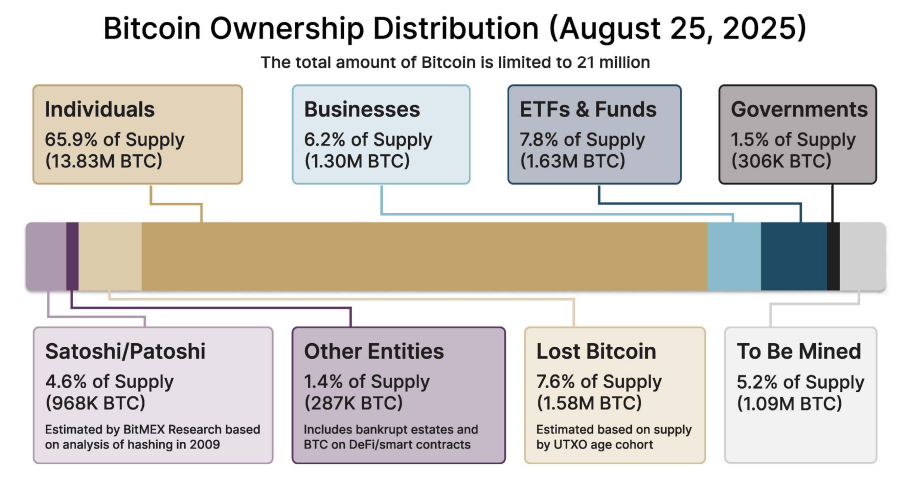 Bitcoin Ownership Distribution (August 25, 2025)

The total amount of Bitcoin is limited to 21 million

Individuals
65.9% of Supply
(13.83M BTC)

Businesses
6.2% of Supply
(1.30M BTC)

ETFs & Funds
7.8% of Supply
(1.63M BTC)

Governments
1.5% of Supply
(306K BTC)

Satoshi/Patoshi
4.6% of Supply
(968K BTC)
Estimated by BitMEX Research based on analysis of hashing in 2009

Other Entities
1.4% of Supply
(287K BTC)
Includes bankrupt estates and BTC on DeFi/smart contracts

Lost Bitcoin
7.6% of Supply
(1.58M BTC)
Estimated based on supply by UTXO age cohort

To Be Mined
5.2% of Supply
(1.09M BTC)